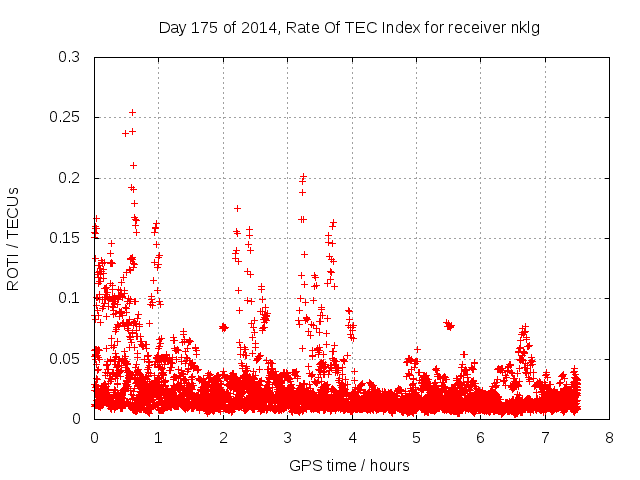 Day 175 of 2014, Rate Of TEC Index for receiver nklg

ROTI / TECUs

0.3
0.25
0.2
0.15
0.1
0.05
0

0 1 2 3 4 5 6 7 8

GPS time / hours